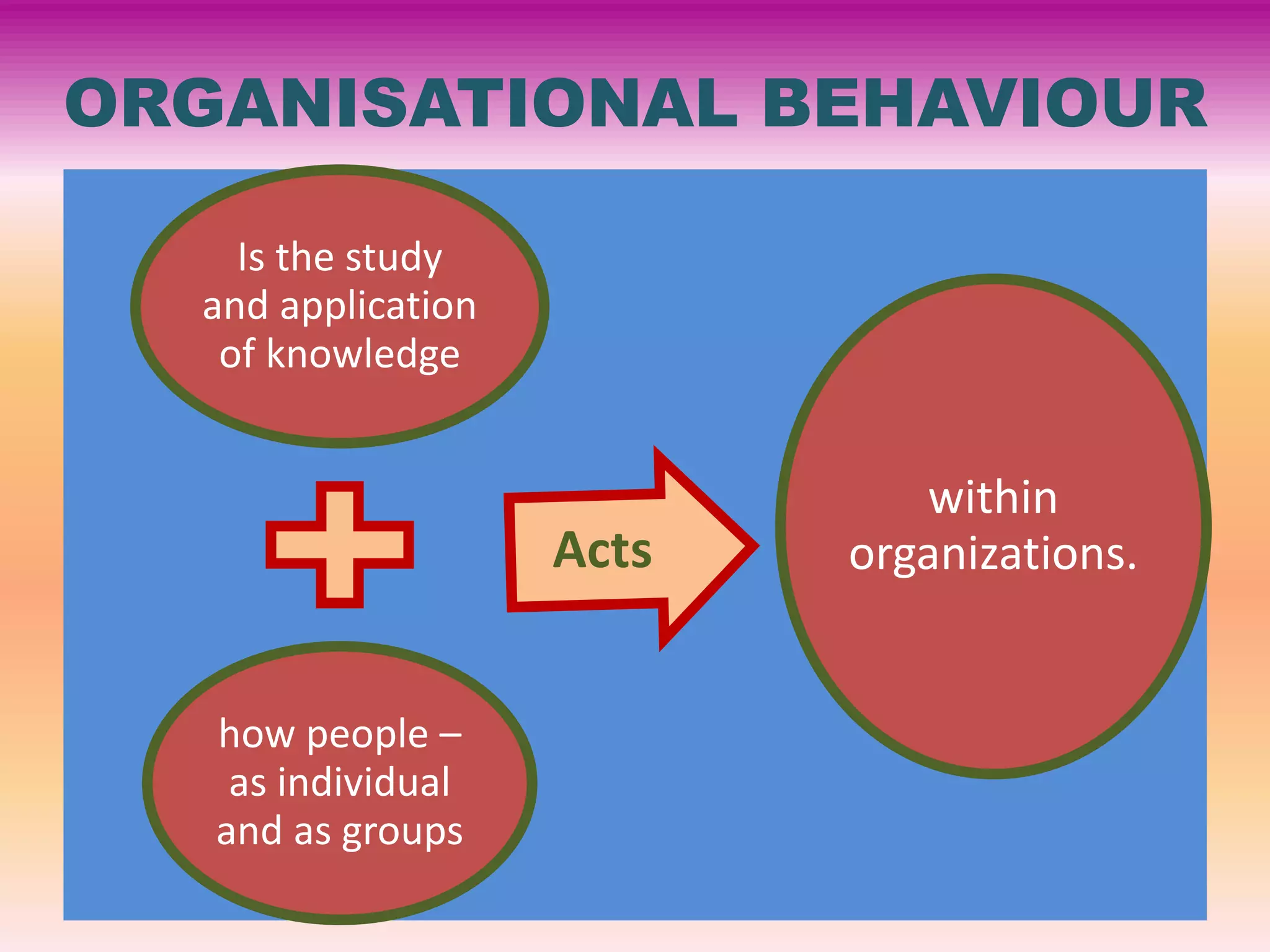 ORGANISATIONAL BEHAVIOUR

Is the study and application of knowledge

how people – as individual and as groups

Acts

within organizations.